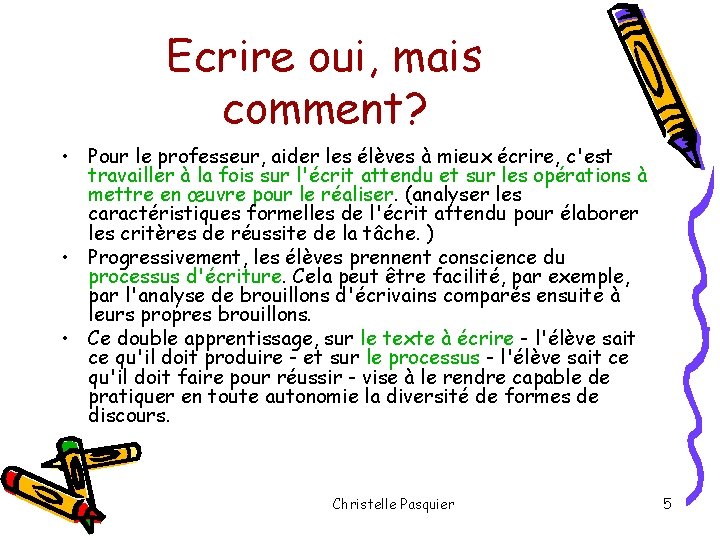 Ecrire oui, mais comment?

• Pour le professeur, aider les élèves à mieux écrire, c'est travailler à la fois sur l'écrit attendu et sur les opérations à mettre en œuvre pour le réaliser. (analyser les caractéristiques formelles de l'écrit attendu pour élaborer les critères de réussite de la tâche. )
• Progressivement, les élèves prennent conscience du processus d'écriture. Cela peut être facilité, par exemple, par l'analyse de brouillons d'écrivains comparés ensuite à leurs propres brouillons.
• Ce double apprentissage, sur le texte à écrire - l'élève sait ce qu'il doit produire - et sur le processus - l'élève sait ce qu'il doit faire pour réussir - vise à le rendre capable de pratiquer en toute autonomie la diversité de formes de discours.

Christelle Pasquier

5